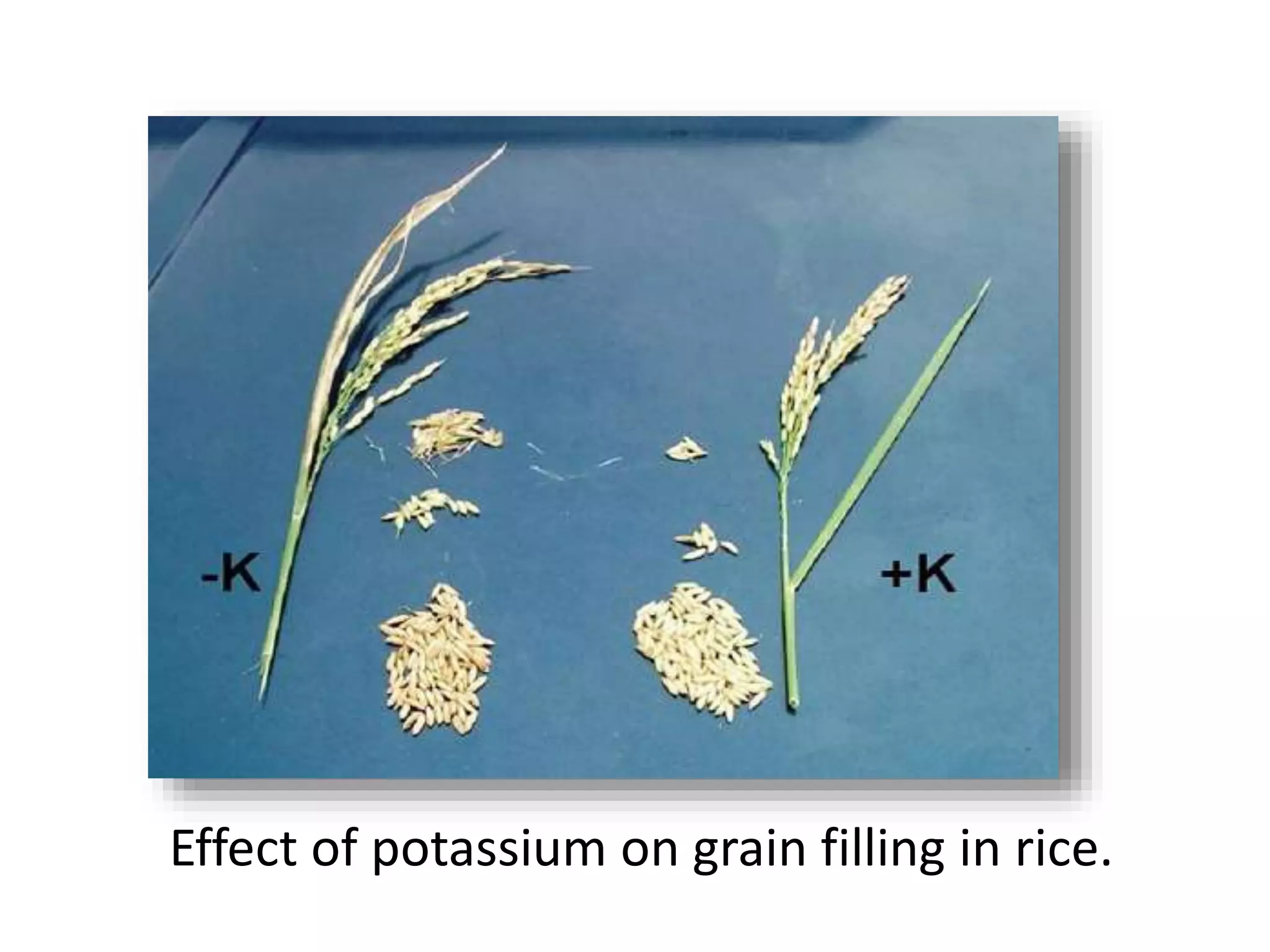 -K

+K

Effect of potassium on grain filling in rice.